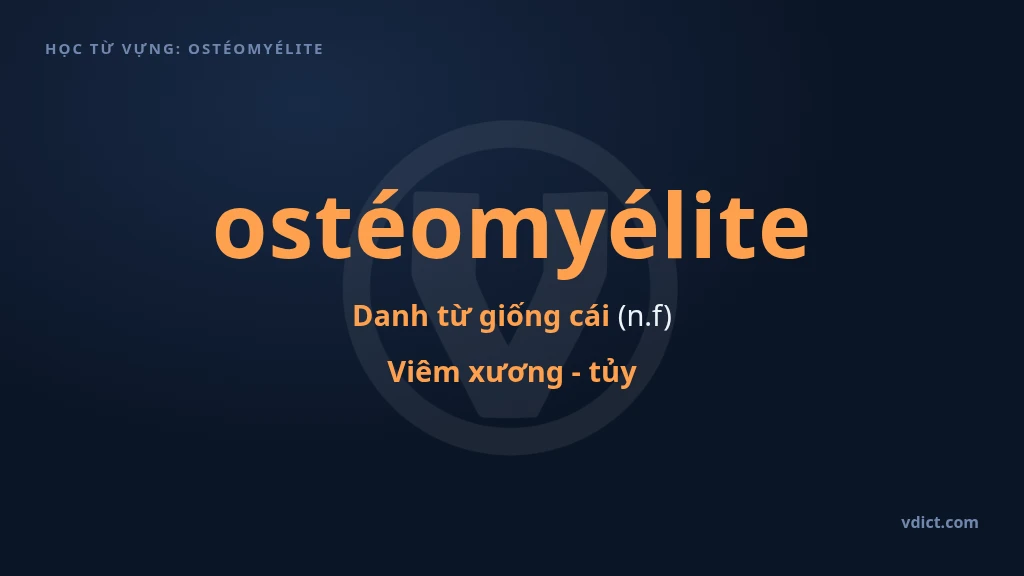 HỌC TỪ VỰNG: OSTÉOMYÉLITE

ostéomyélite

Danh từ giống cái (n.f)

Viêm xương - tủy

vdict.com